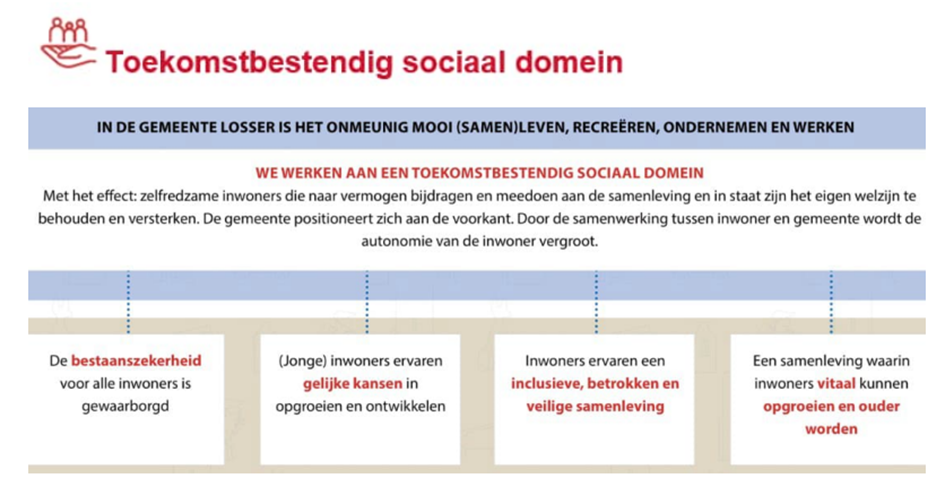 Toekomstbestendig sociaal domein

IN DE GEMEENTE LOSSER IS HET ONMEUNIG MOOI (SAMEN)LEVEN, RECREËREN, ONDERNEMEN EN WERKEN

WE WERKEN AAN EEN TOEKOMSTBESTENDIG SOCIAAL DOMEIN

Met het effect: zelfredzame inwoners die naar vermogen bijdragen en meedoen aan de samenleving en in staat zijn het eigen welzijn te behouden en versterken. De gemeente positioneert zich aan de voorkant. Door de samenwerking tussen inwoner en gemeente wordt de autonomie van de inwoner vergroot.

De bestaanszekerheid voor alle inwoners is gewaarborgd

(Jonge) inwoners ervaren gelijke kansen in opgroeien en ontwikkelen

Inwoners ervaren een inclusieve, betrokken en veilige samenleving

Een samenleving waarin inwoners vitaal kunnen opgroeien en ouder worden